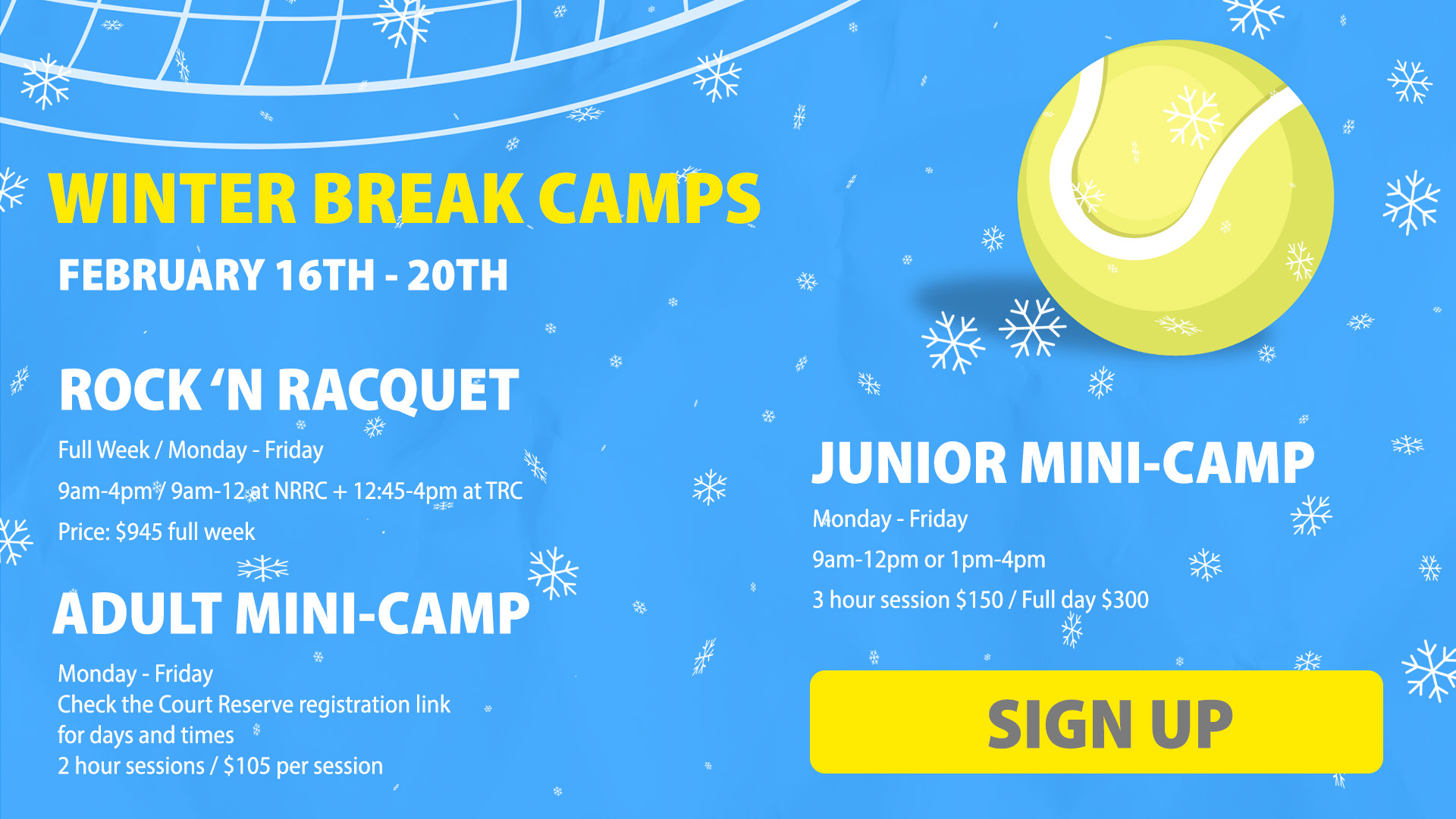 WINTER BREAK CAMPS

FEBRUARY 16TH - 20TH

ROCK 'N RACQUET

Full Week / Monday - Friday

9am-4pm / 9am-12 at NRRC + 12:45-4pm at TRC

Price: $945 full week

ADULT MINI-CAMP

Monday - Friday
Check the Court Reserve registration link for days and times
2 hour sessions / $105 per session

JUNIOR MINI-CAMP

Monday - Friday

9am-12pm or 1pm-4pm

3 hour session $150 / Full day $300

SIGN UP